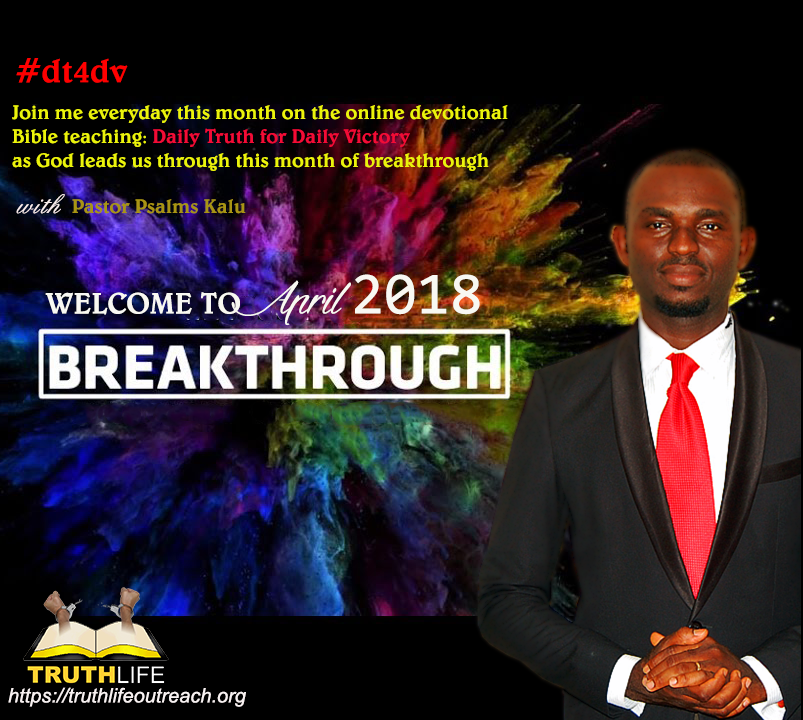 #dt4dv

Join me everyday this month on the online devotional Bible teaching: Daily Truth for Daily Victory as God leads us through this month of breakthrough

with Pastor Psalms Kalu

WELCOME TO April 2018

BREAKTHROUGH

TRUTHLIFE
https://truthlifeoutreach.org